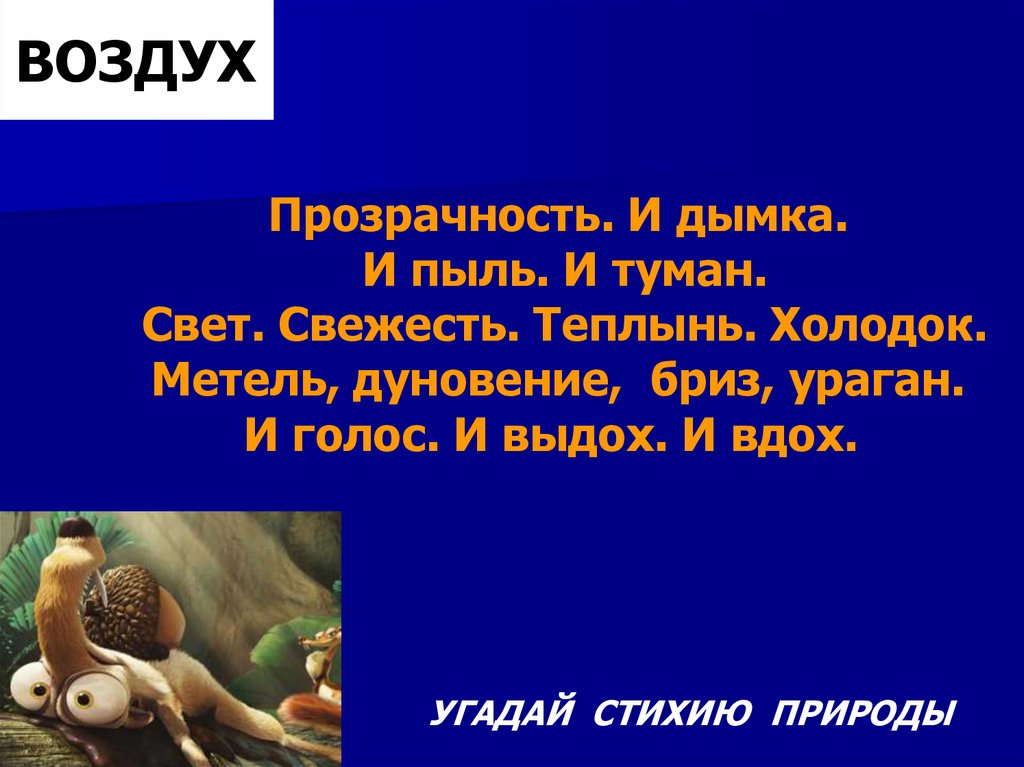 ВОЗДУХ

Прозрачность. И дымка.
И пыль. И туман.
Свет. Свежесть. Теплынь. Холодок.
Метель, дуновение, бриз, ураган.
И голос. И выдох. И вдох.

УГАДАЙ СТИХИЮ ПРИРОДЫ